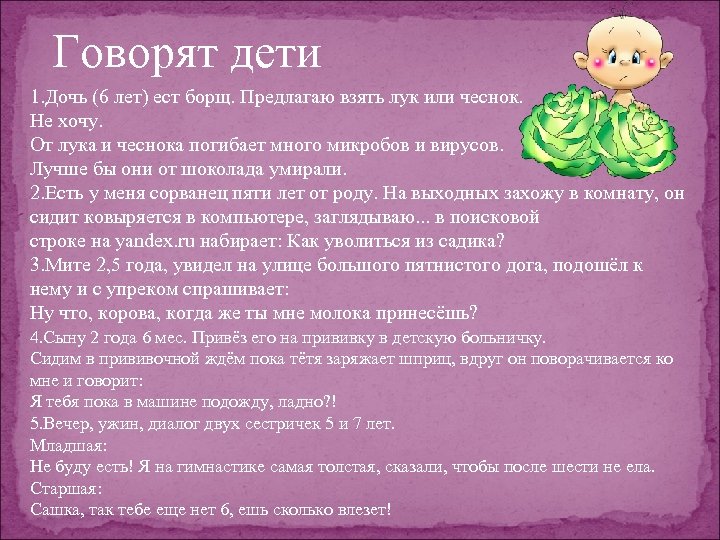 Говорят дети

1.Дочь (6 лет) ест борщ. Предлагаю взять лук или чеснок.
Не хочу.
От лука и чеснока погибает много микробов и вирусов.
Лучше бы они от шоколада умирали.
2.Есть у меня сорванец пяти лет от роду. На выходных захожу в комнату, он сидит ковыряется в компьютере, заглядываю... в поисковой строке на yandex.ru набирает: Как уволиться из садика?
3.Мите 2,5 года, увидел на улице большого пятнистого дога, подошёл к нему и с упреком спрашивает:
Ну что, корова, когда же ты мне молока принесёшь?
4.Сыну 2 года 6 мес. Привёз его на прививку в детскую больничку.
Сидим в прививочной ждём пока тётя заряжает шприц, вдруг он поворачивается ко мне и говорит:
Я тебя пока в машине подожду, ладно?!
5.Вечер, ужин, диалог двух сестричек 5 и 7 лет.
Младшая:
Не буду есть! Я на гимнастике самая толстая, сказали, чтобы после шести не ела.
Старшая:
Сашка, так тебе еще нет 6, ешь сколько влезет!